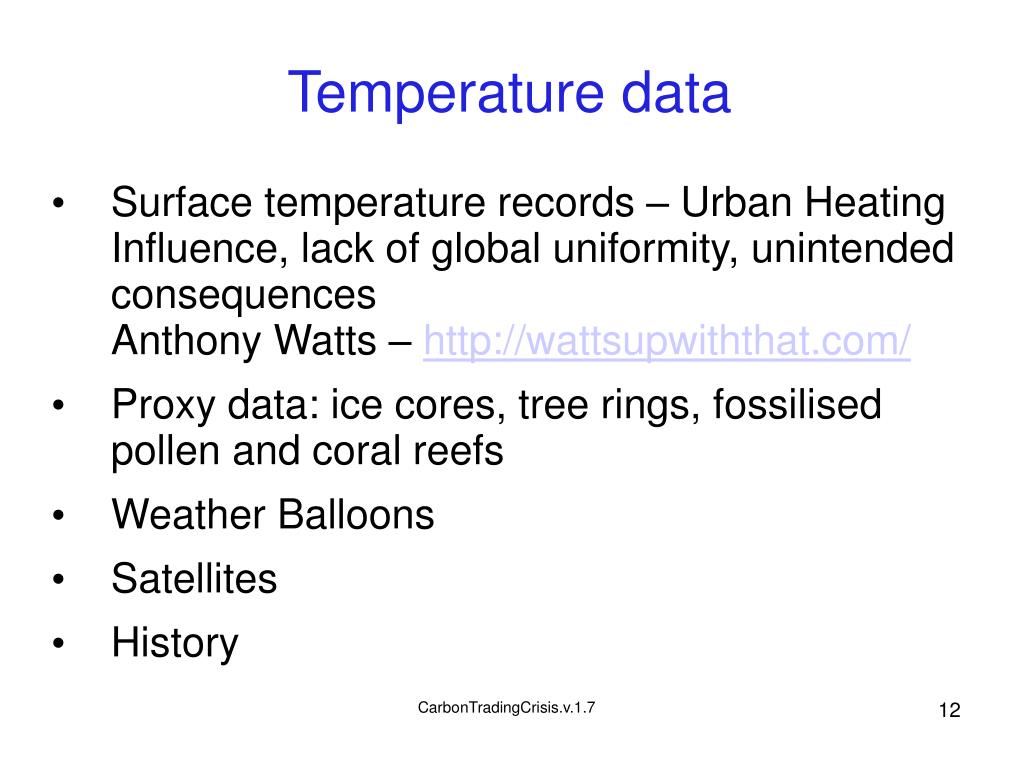 Temperature data

• Surface temperature records – Urban Heating Influence, lack of global uniformity, unintended consequences
Anthony Watts – http://wattsupwiththat.com/

• Proxy data: ice cores, tree rings, fossilised pollen and coral reefs

• Weather Balloons

• Satellites

• History

CarbonTradingCrisis.v.1.7

12